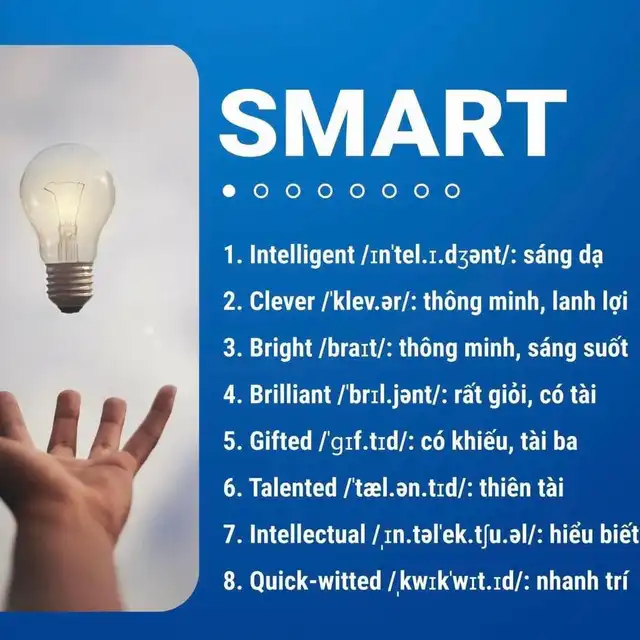 SMART

1. Intelligent /ɪnˈtel.ɪ.dʒənt/: sáng dạ

2. Clever /ˈklev.ər/: thông minh, lanh lợi

3. Bright /braɪt/: thông minh, sáng suốt

4. Brilliant /ˈbrɪl.jənt/: rất giỏi, có tài

5. Gifted /ˈɡɪf.tɪd/: có khiếu, tài ba

6. Talented /ˈtæl.ən.tɪd/: thiên tài

7. Intellectual /ˌɪn.təlˈek.tʃu.əl/: hiểu biết

8. Quick-witted /ˌkwɪkˈwɪt.ɪd/: nhanh trí